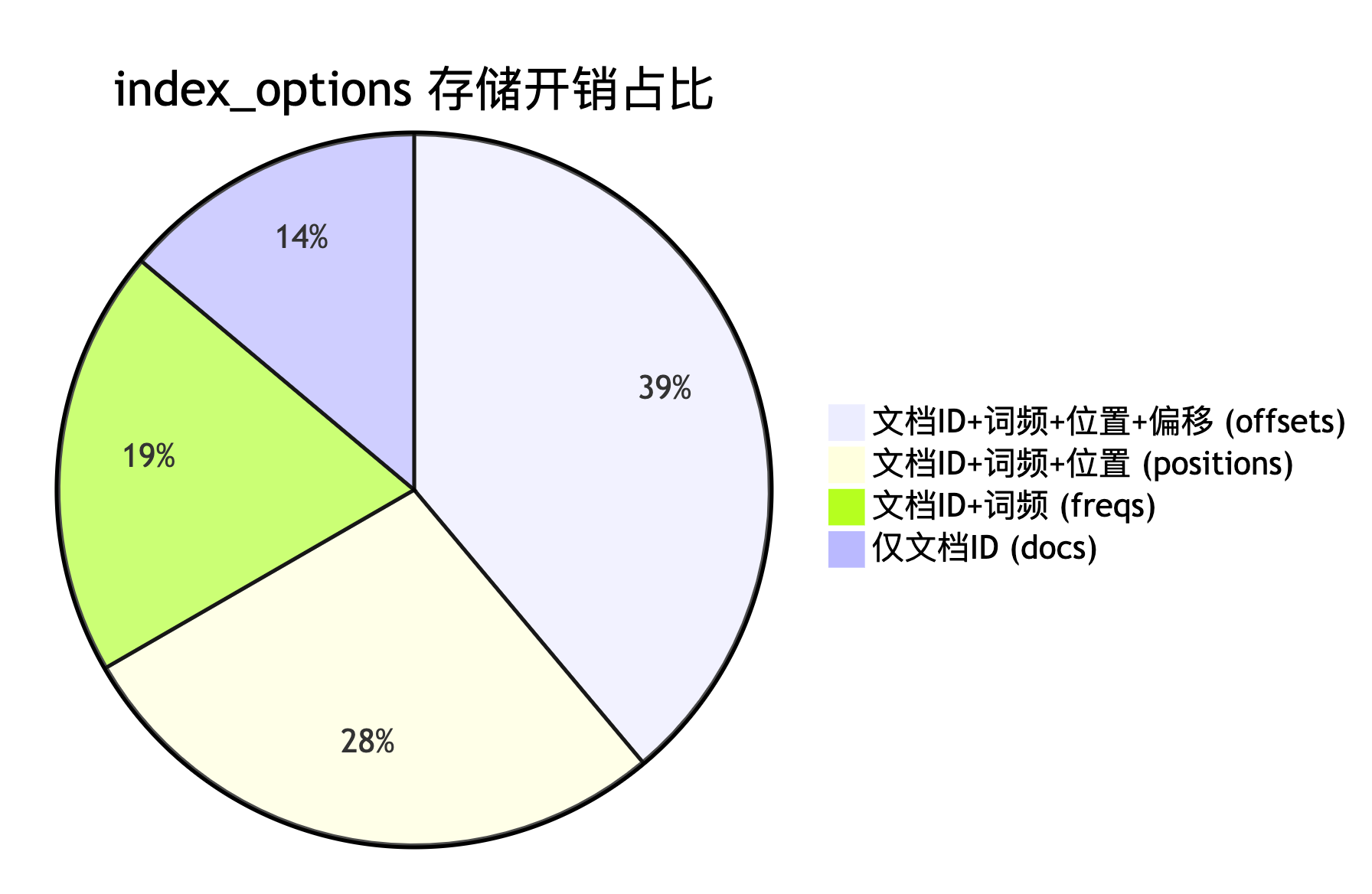 index_options 存储开销占比

14%

39%

19%

28%

文档ID+词频+位置+偏移 (offsets)
文档ID+词频+位置 (positions)
文档ID+词频 (freqs)
仅文档ID (docs)